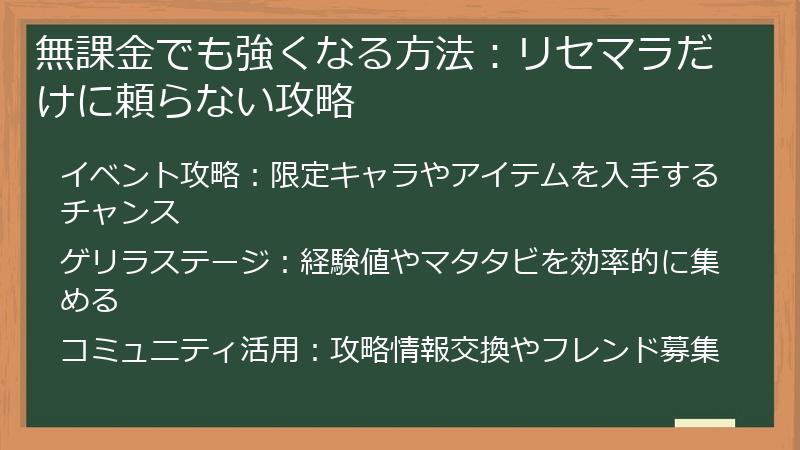 無課金でも強くなる方法：リセマラだけに頼らない攻略

イベント攻略：限定キャラやアイテムを入手するチャンス

ゲリラステージ：経験値やマタタビを効率的に集める

コミュニティ活用：攻略情報交換やフレンド募集